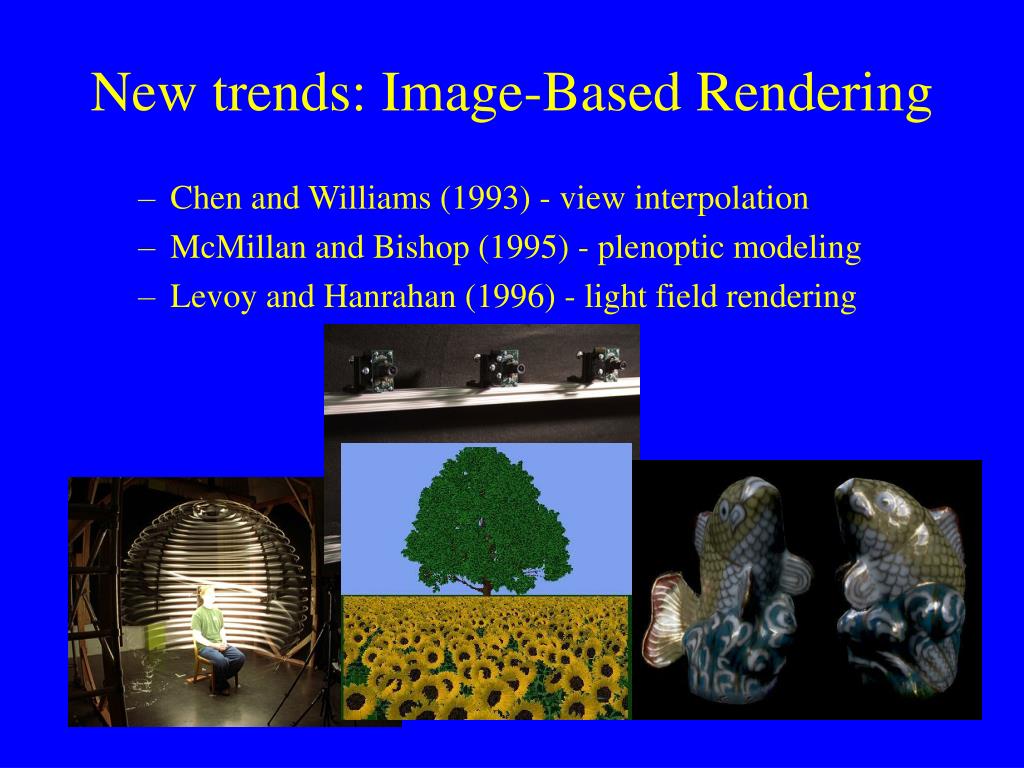 New trends: Image-Based Rendering

– Chen and Williams (1993) - view interpolation
– McMillan and Bishop (1995) - plenoptic modeling
– Levoy and Hanrahan (1996) - light field rendering